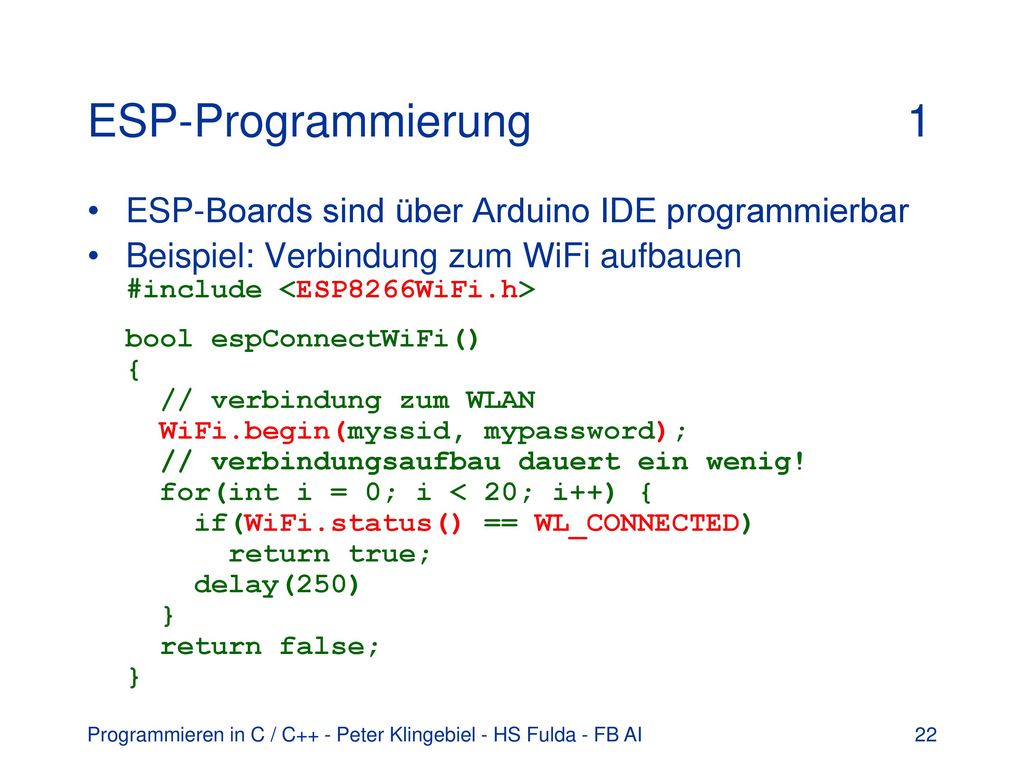 ESP-Programmierung 1

• ESP-Boards sind über Arduino IDE programmierbar
• Beispiel: Verbindung zum WiFi aufbauen
#include <ESP8266WiFi.h>

bool espConnectWiFi()
{
  // verbindung zum WLAN
  WiFi.begin(myssid, mypassword);
  // verbindungsaufbau dauert ein wenig!
  for(int i = 0; i < 20; i++) {
    if(WiFi.status() == WL_CONNECTED)
      return true;
    delay(250)
  }
  return false;
}

Programmieren in C / C++ - Peter Klingebiel - HS Fulda - FB AI 22